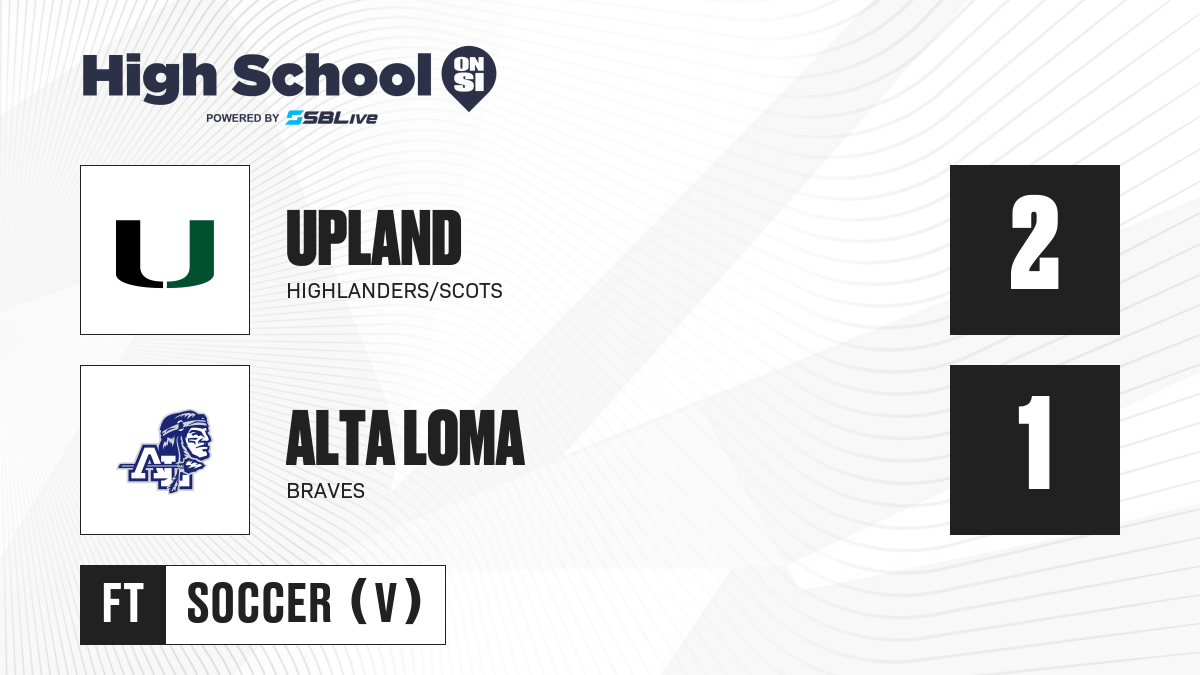 High School ON SI
POWERED BY SBLive

U

UPLAND
HIGHLANDERS/SCOTS

2

AL

ALTA LOMA
BRAVES

1

FT SOCCER (V)